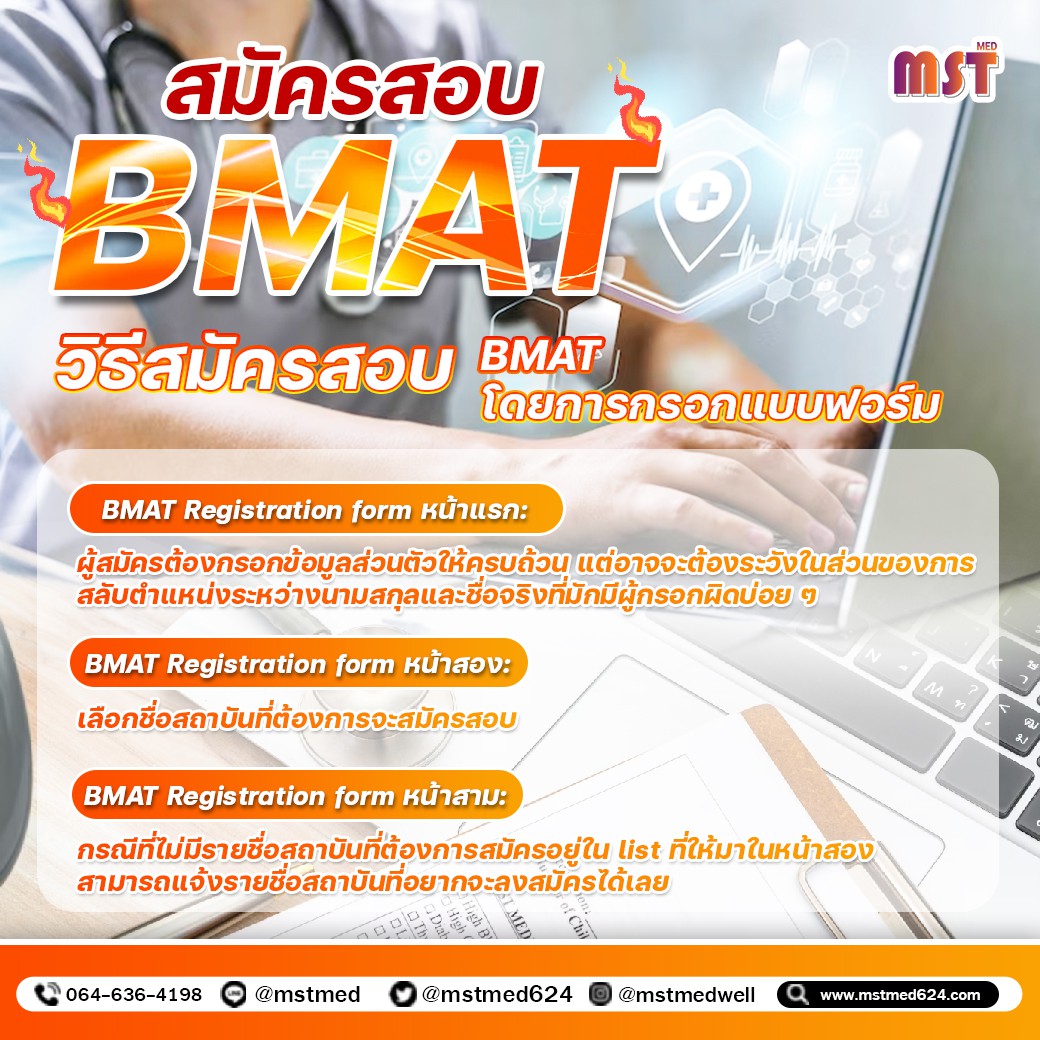 MST MED

สมัครสอบ

BMAT

วิธีสมัครสอบ BMAT โดยการกรอกแบบฟอร์ม

BMAT Registration form หน้าแรก:

ผู้สมัครต้องกรอกข้อมูลส่วนตัวให้ครบถ้วน แต่อาจจะต้องระวังในส่วนของการสลับตำแหน่งระหว่างนามสกุลและชื่อจริงที่มักมีผู้กรอกผิดบ่อย ๆ

BMAT Registration form หน้าสอง:

เลือกชื่อสถาบันที่ต้องการจะสมัครสอบ

BMAT Registration form หน้าสาม:

กรณีที่ไม่มีรายชื่อสถาบันที่ต้องการสมัครอยู่ใน list ที่ให้มาในหน้าสอง สามารถแจ้งรายชื่อสถาบันที่อยากจะลงสมัครได้เลย

064-636-4198 @mstmed @mstmed624 @mstmedwell www.mstmed624.com